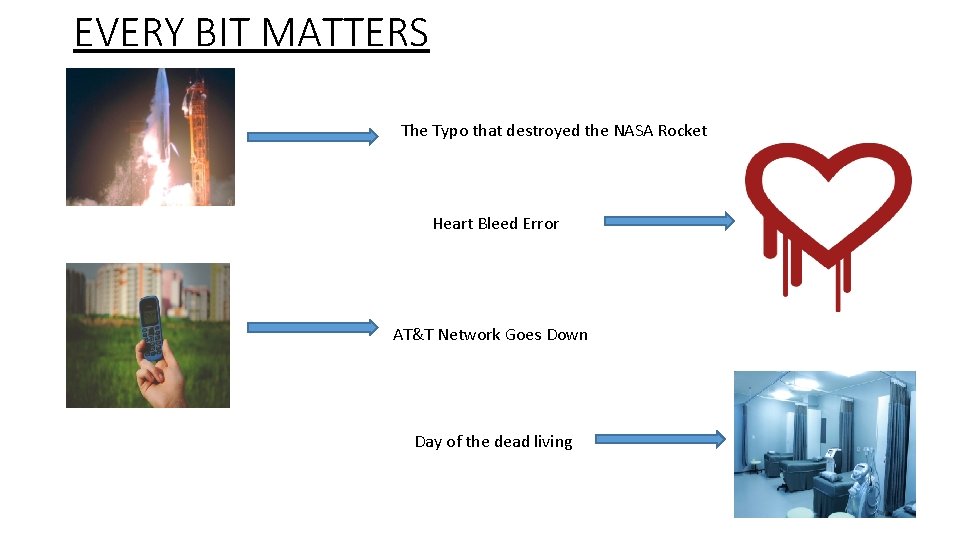 EVERY BIT MATTERS

The Typo that destroyed the NASA Rocket

Heart Bleed Error

AT&T Network Goes Down

Day of the dead living